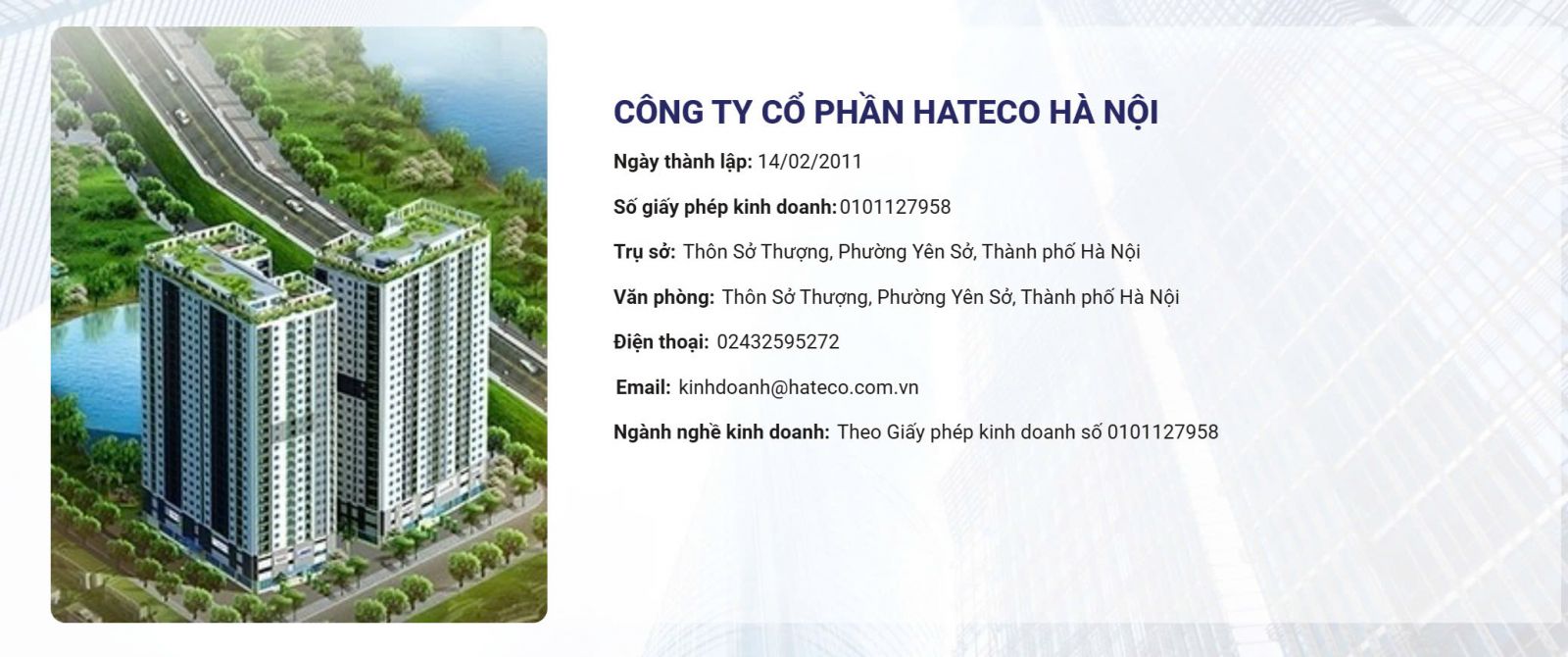 CÔNG TY CỔ PHẦN HATECO HÀ NỘI

Ngày thành lập: 14/02/2011

Số giấy phép kinh doanh: 0101127958

Trụ sở: Thôn Sở Thượng, Phường Yên Sở, Thành phố Hà Nội

Văn phòng: Thôn Sở Thượng, Phường Yên Sở, Thành phố Hà Nội

Điện thoại: 02432595272

Email: kinhdoanh@hateco.com.vn

Ngành nghề kinh doanh: Theo Giấy phép kinh doanh số 0101127958